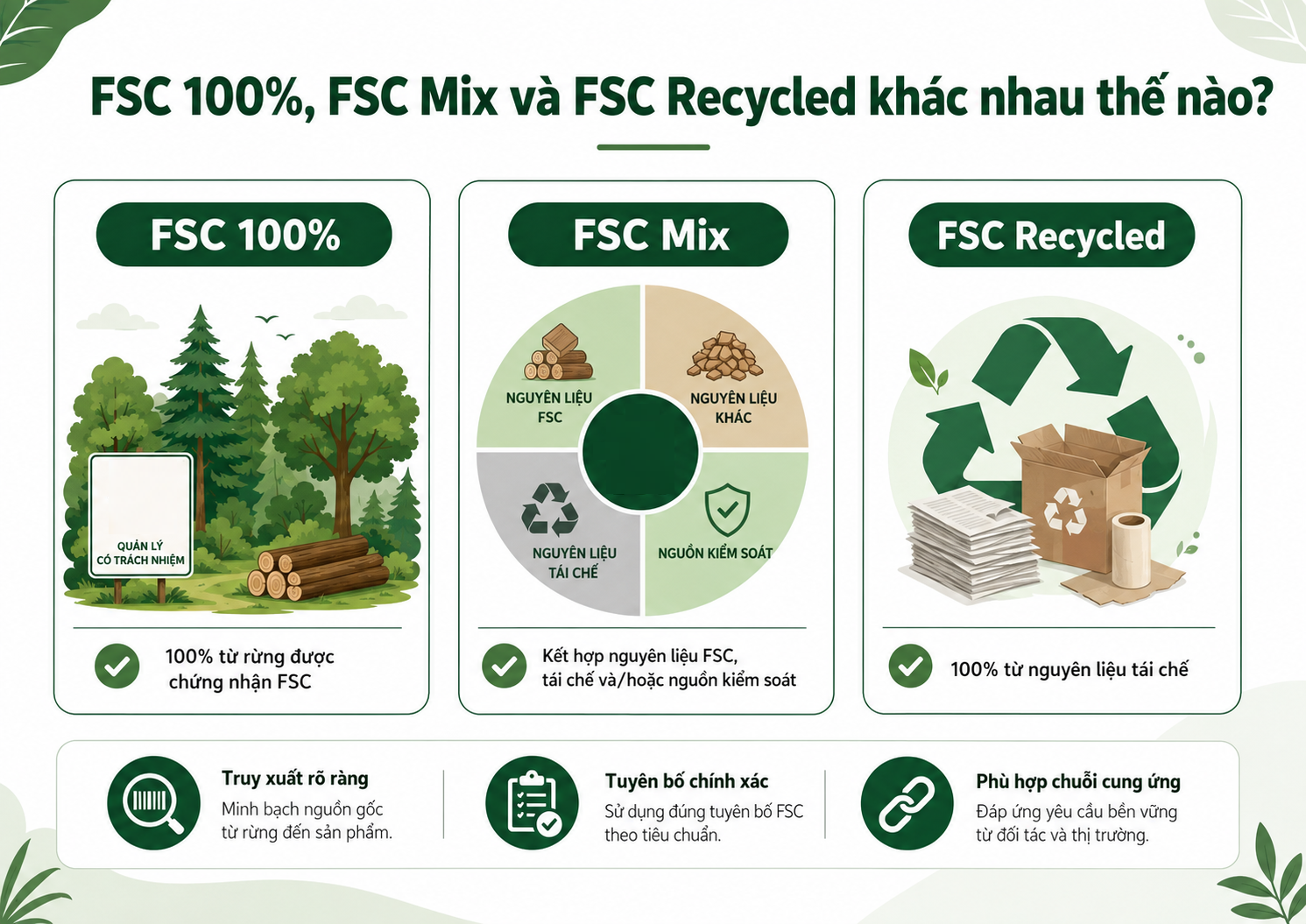 FSC 100%, FSC Mix và FSC Recycled khác nhau thế nào?

FSC 100%

QUẢN LÝ CÓ TRÁCH NHIỆM

100% từ rừng được chứng nhận FSC

FSC Mix

NGUYÊN LIỆU FSC

NGUYÊN LIỆU KHÁC

NGUYÊN LIỆU TÁI CHẾ

NGUỒN KIỂM SOÁT

Kết hợp nguyên liệu FSC, tái chế và/hoặc nguồn kiểm soát

FSC Recycled

100% từ nguyên liệu tái chế

Truy xuất rõ ràng
Minh bạch nguồn gốc từ rừng đến sản phẩm.

Tuyên bố chính xác
Sử dụng đúng tuyên bố FSC theo tiêu chuẩn.

Phù hợp chuỗi cung ứng
Đáp ứng yêu cầu bền vững từ đối tác và thị trường.